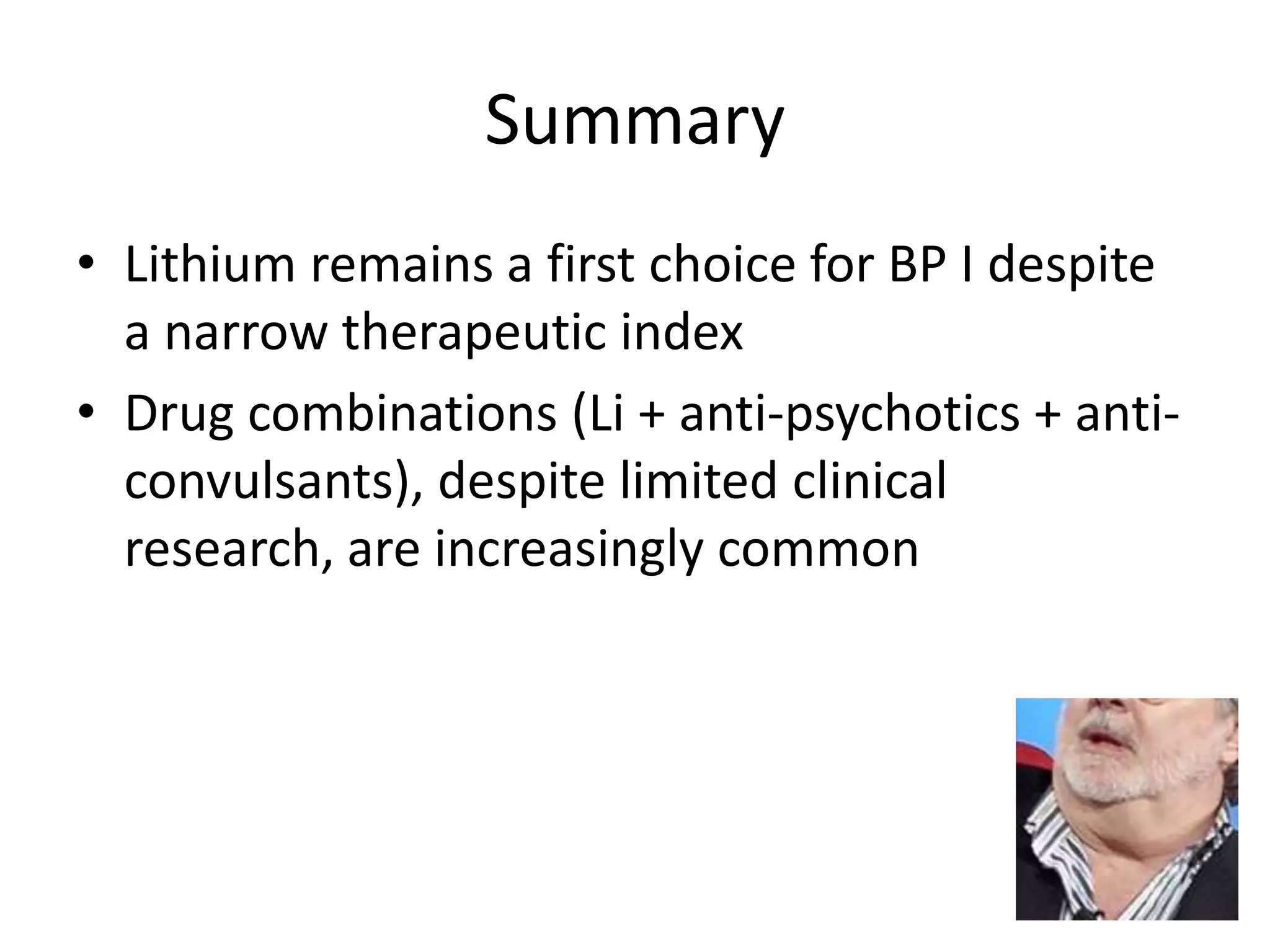 Summary

• Lithium remains a first choice for BP I despite a narrow therapeutic index

• Drug combinations (Li + anti-psychotics + anti-convulsants), despite limited clinical research, are increasingly common